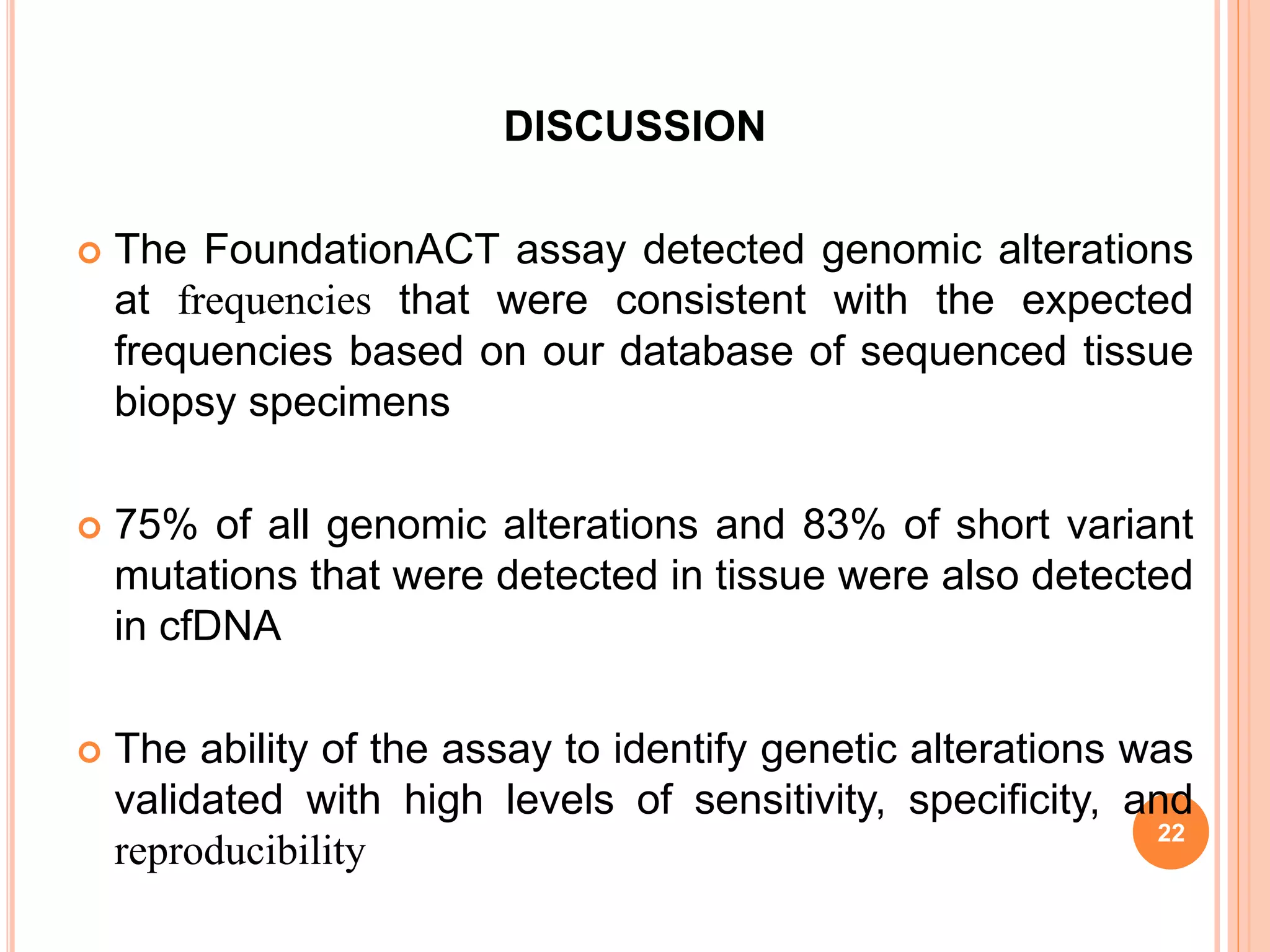 DISCUSSION

The FoundationACT assay detected genomic alterations at frequencies that were consistent with the expected frequencies based on our database of sequenced tissue biopsy specimens

75% of all genomic alterations and 83% of short variant mutations that were detected in tissue were also detected in cfDNA

The ability of the assay to identify genetic alterations was validated with high levels of sensitivity, specificity, and reproducibility

22